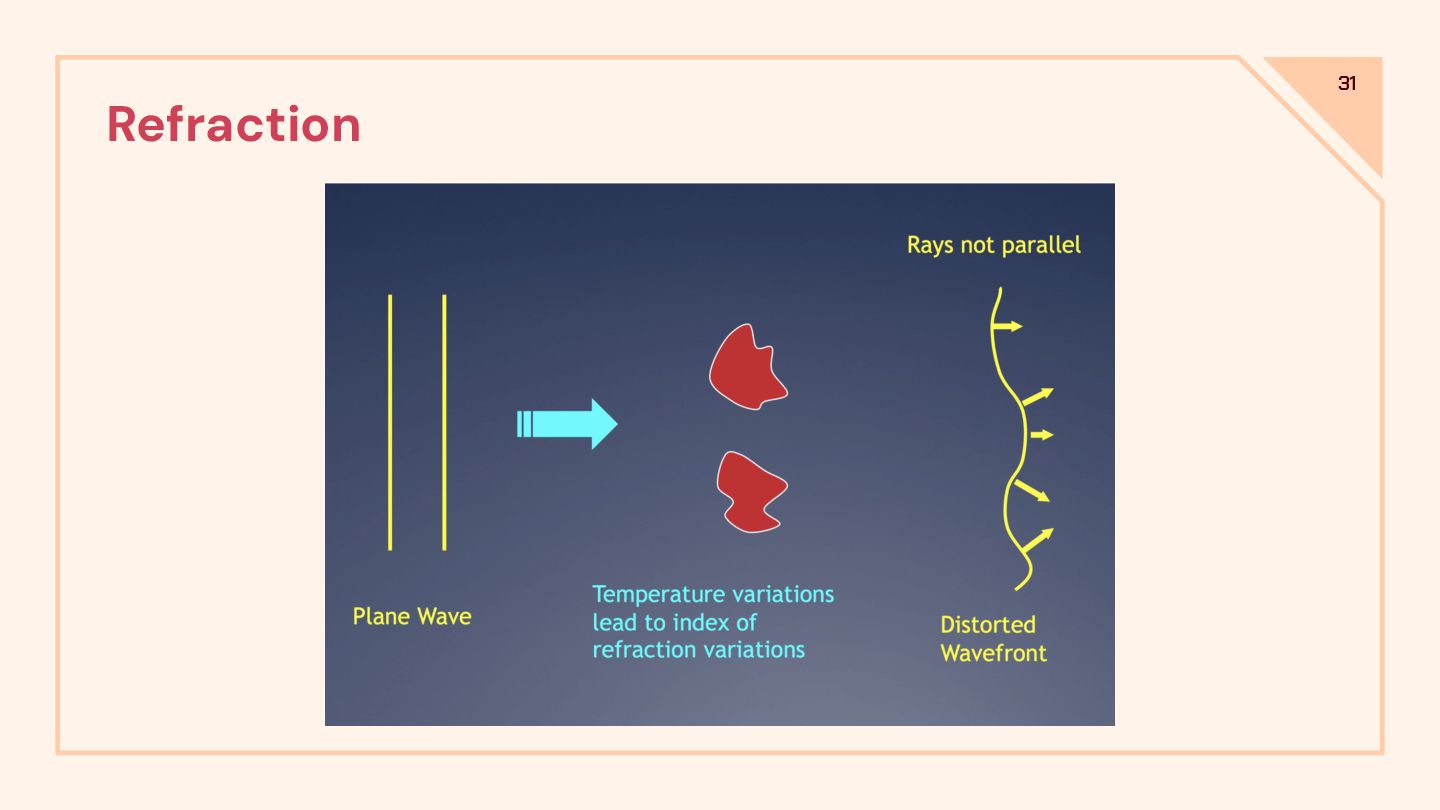 31

Refraction

Rays not parallel

Plane Wave

Temperature variations lead to index of refraction variations

Distorted Wavefront